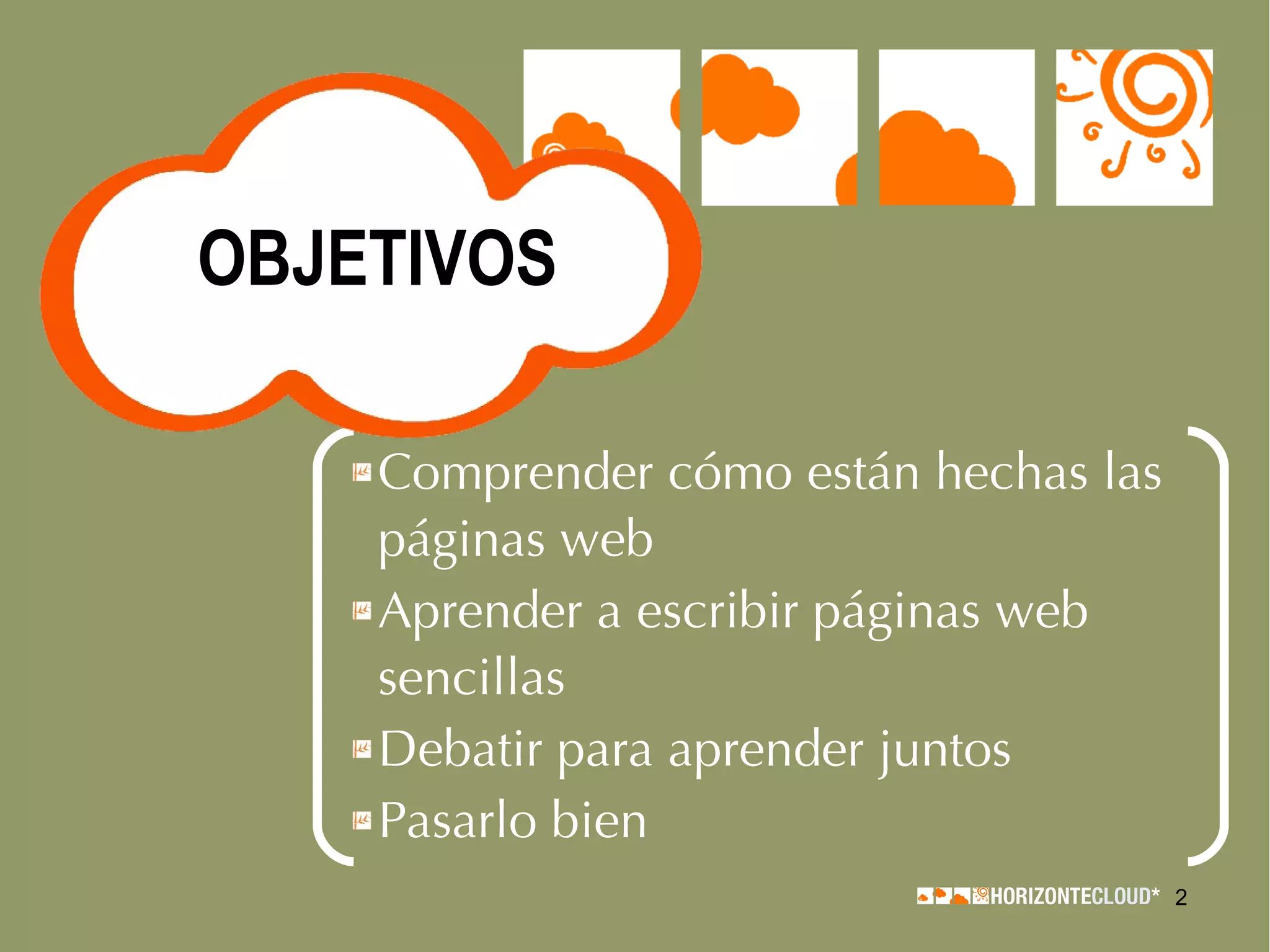 OBJETIVOS

Comprender cómo están hechas las páginas web

Aprender a escribir páginas web sencillas

Debatir para aprender juntos

Pasarlo bien

HORIZONTECLOUD* 2